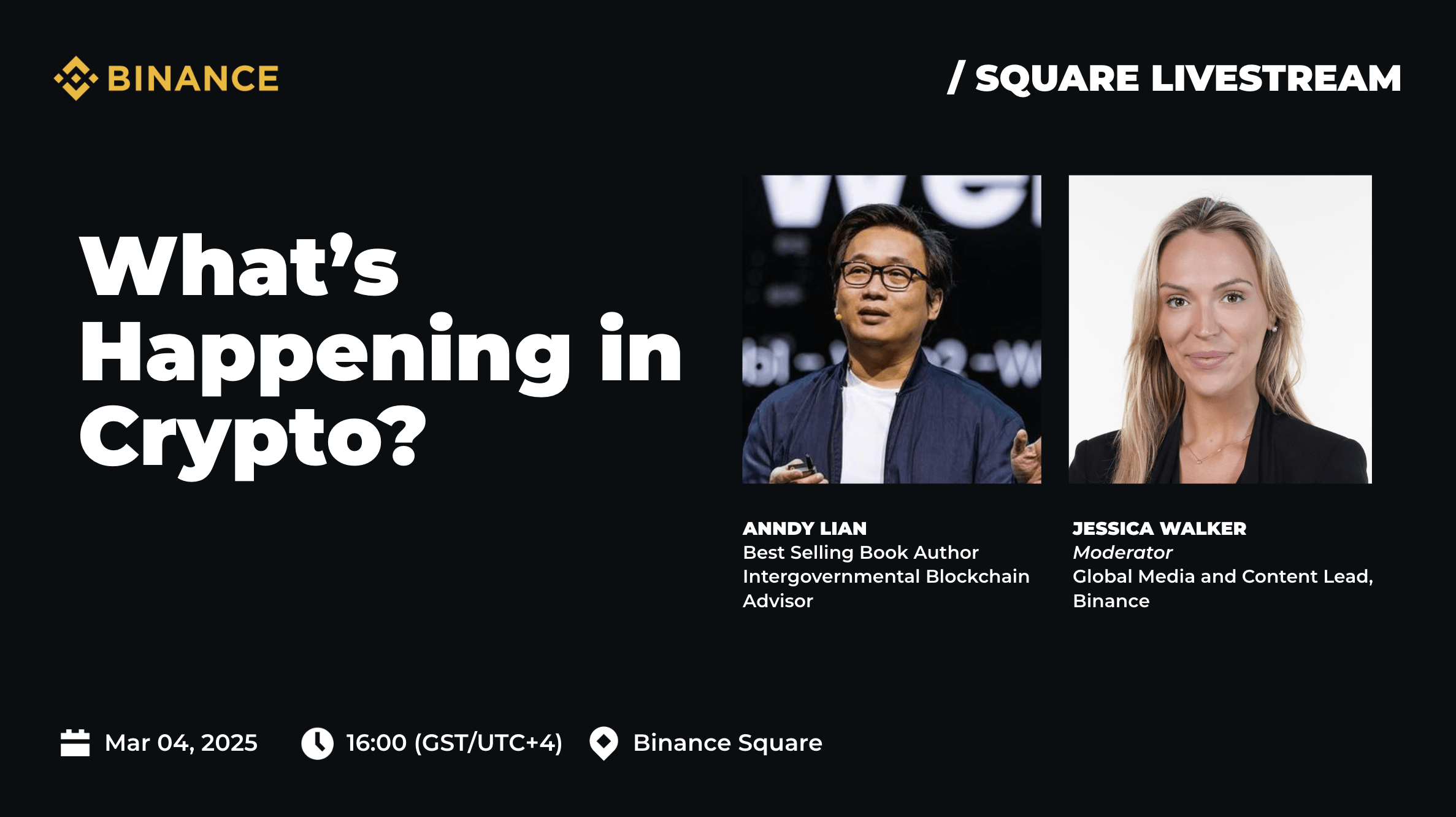 BINANCE

/ SQUARE LIVESTREAM

What's Happening in Crypto?

ANNDY LIAN
Best Selling Book Author
Intergovernmental Blockchain Advisor

JESSICA WALKER
Moderator
Global Media and Content Lead, Binance

Mar 04, 2025 16:00 (GST/UTC+4) Binance Square